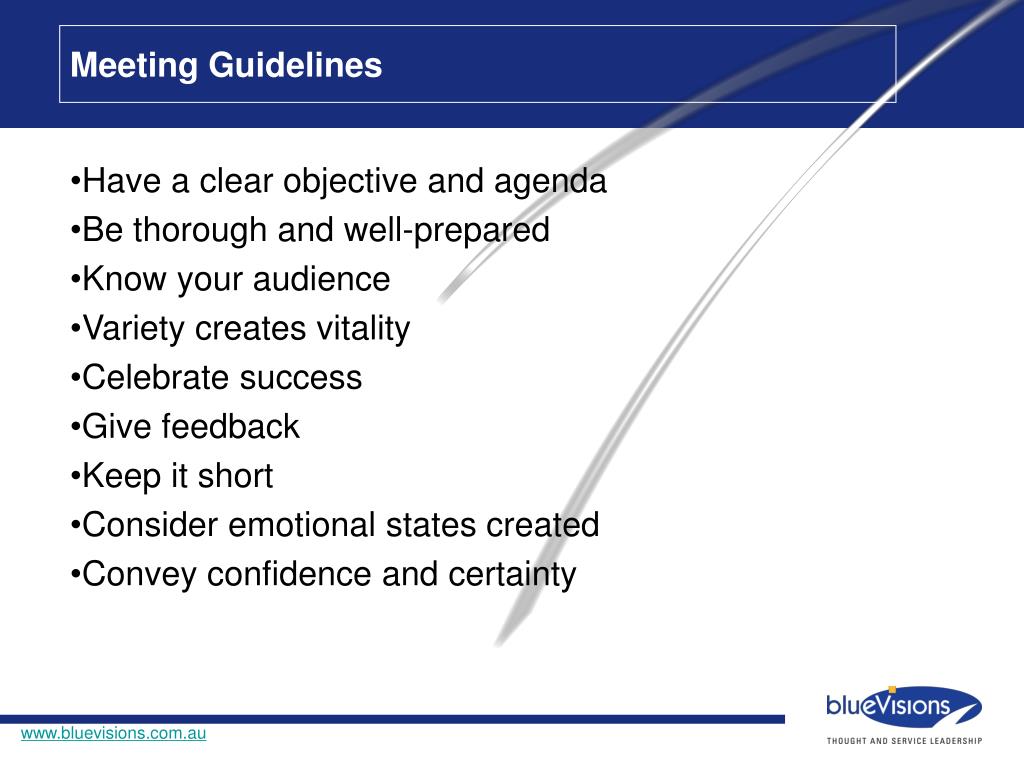 Meeting Guidelines

•Have a clear objective and agenda
•Be thorough and well-prepared
•Know your audience
•Variety creates vitality
•Celebrate success
•Give feedback
•Keep it short
•Consider emotional states created
•Convey confidence and certainty

www.bluevisions.com.au

blueVisions
THOUGHT AND SERVICE LEADERSHIP